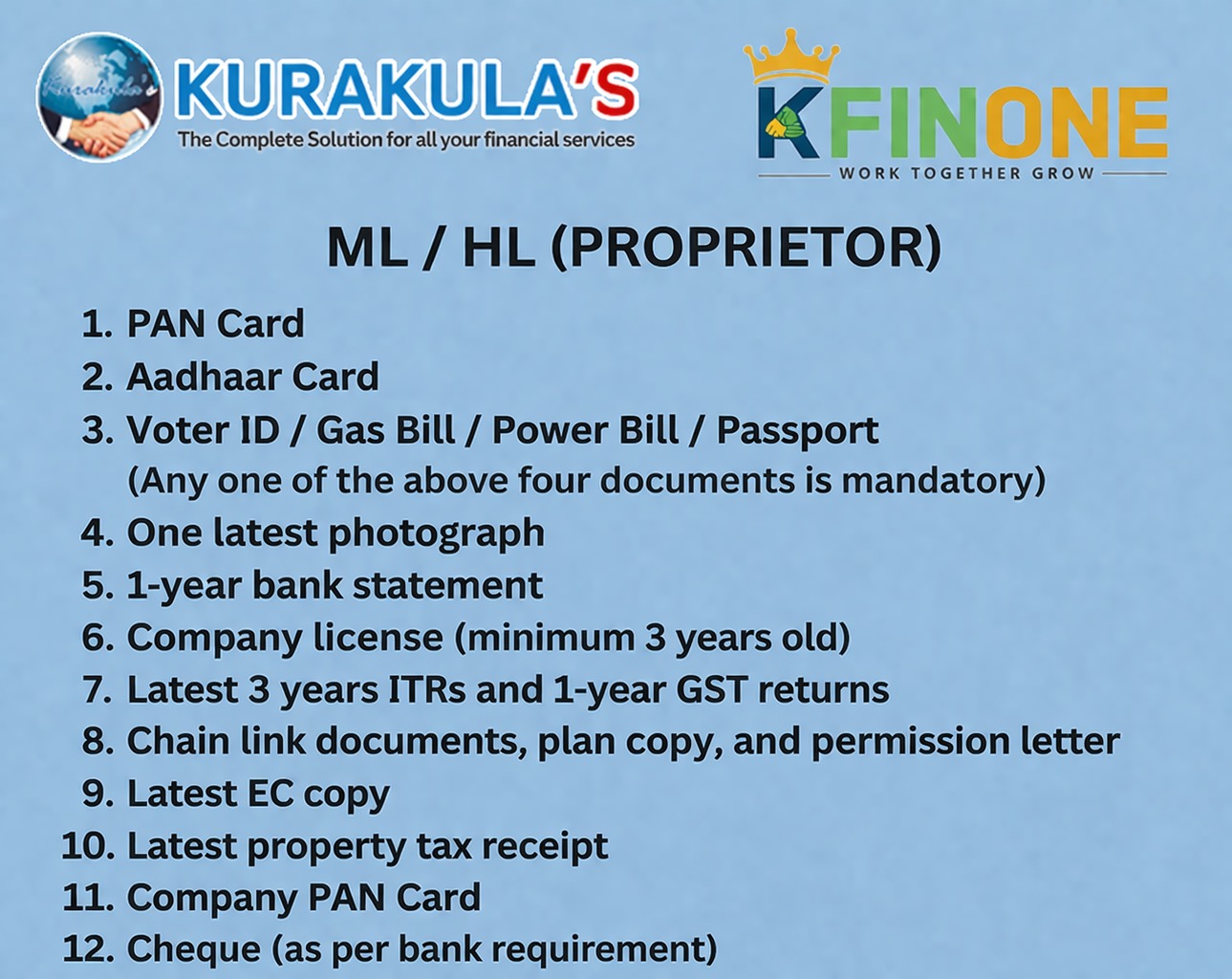 Kurakula's

KURAKULA'S
The Complete Solution for all your financial services

KFINONE
WORK TOGETHER GROW

ML / HL (PROPRIETOR)

1. PAN Card
2. Aadhaar Card
3. Voter ID / Gas Bill / Power Bill / Passport
(Any one of the above four documents is mandatory)
4. One latest photograph
5. 1-year bank statement
6. Company license (minimum 3 years old)
7. Latest 3 years ITRs and 1-year GST returns
8. Chain link documents, plan copy, and permission letter
9. Latest EC copy
10. Latest property tax receipt
11. Company PAN Card
12. Cheque (as per bank requirement)